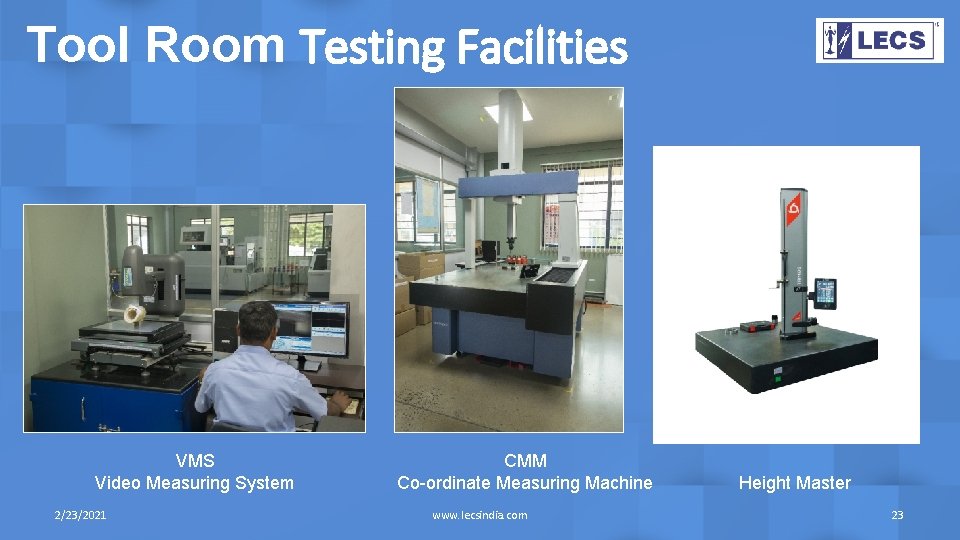 Tool Room Testing Facilities

LECS

VMS
Video Measuring System

CMM
Co-ordinate Measuring Machine

Height Master

2/23/2021

www.lecsindia.com

23